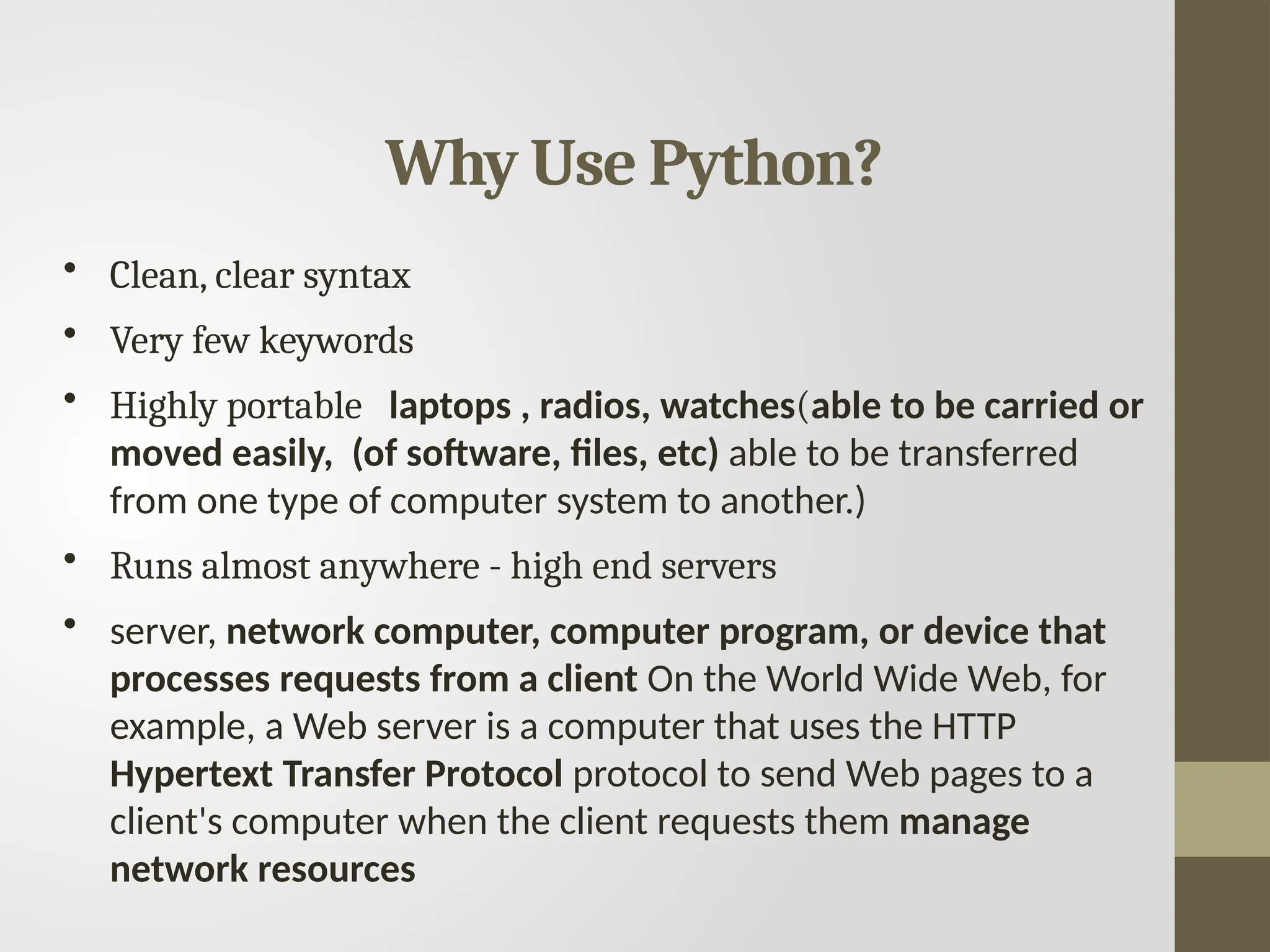 Why Use Python?

• Clean, clear syntax

• Very few keywords

• Highly portable laptops , radios, watches(able to be carried or moved easily, (of software, files, etc) able to be transferred from one type of computer system to another.)

• Runs almost anywhere - high end servers

• server, network computer, computer program, or device that processes requests from a client On the World Wide Web, for example, a Web server is a computer that uses the HTTP Hypertext Transfer Protocol protocol to send Web pages to a client's computer when the client requests them manage network resources